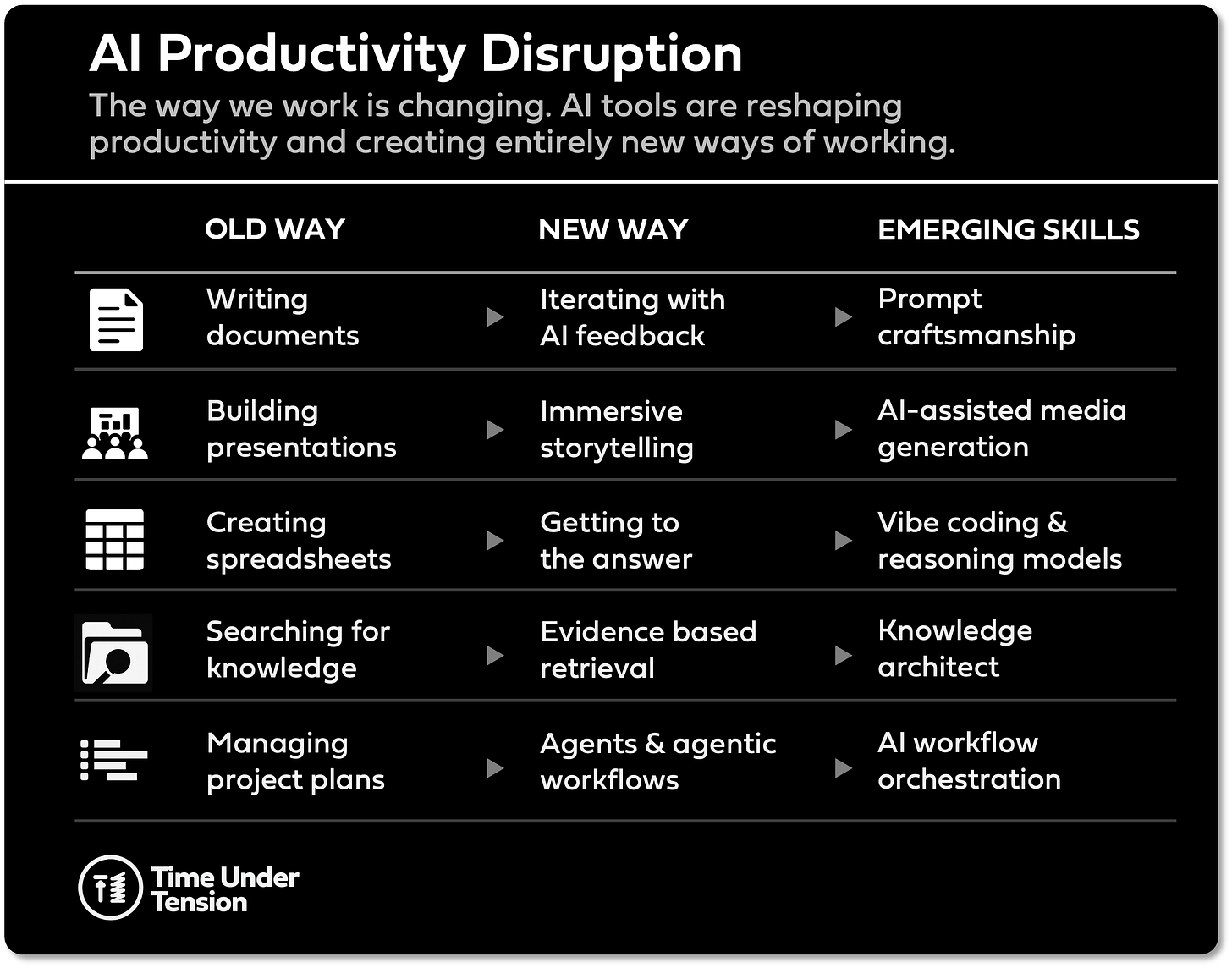 AI Productivity Disruption

The way we work is changing. AI tools are reshaping productivity and creating entirely new ways of working.

| OLD WAY | NEW WAY | EMERGING SKILLS |
|---|---|---|
| Writing documents | Iterating with AI feedback | Prompt craftsmanship |
| Building presentations | Immersive storytelling | AI-assisted media generation |
| Creating spreadsheets | Getting to the answer | Vibe coding & reasoning models |
| Searching for knowledge | Evidence based retrieval | Knowledge architect |
| Managing project plans | Agents & agentic workflows | AI workflow orchestration |

Time Under Tension